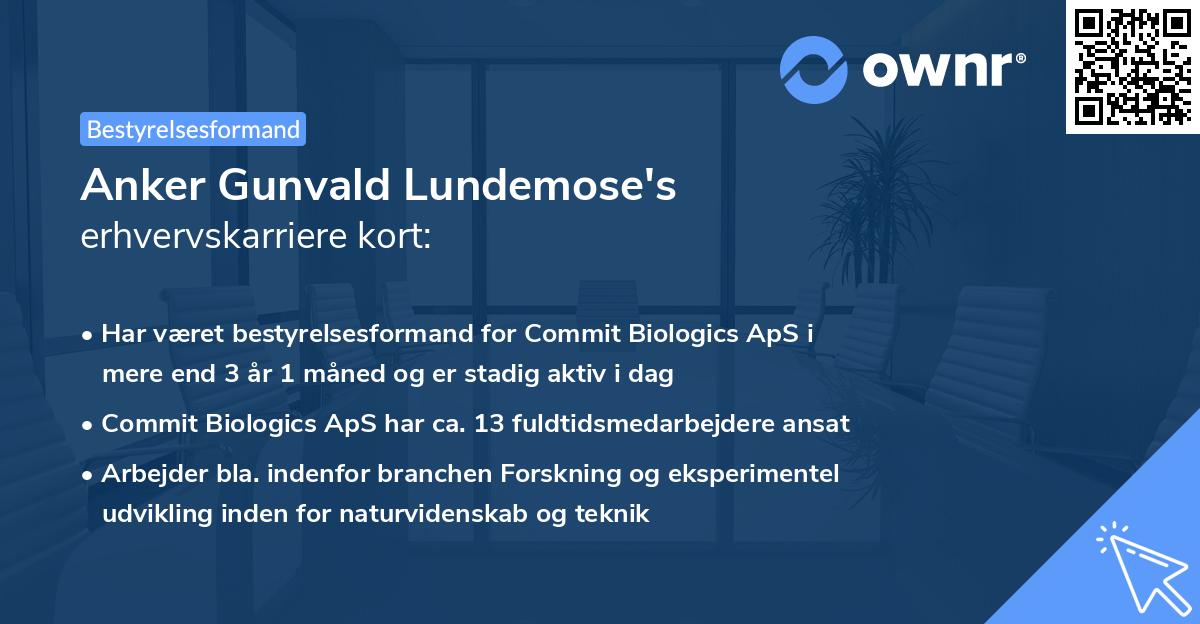 ownr®

Bestyrelsesformand

Anker Gunvald Lundemose's erhvervskarriere kort:

• Har været bestyrelsesformand for Commit Biologics ApS i mere end 3 år 1 måned og er stadig aktiv i dag

• Commit Biologics ApS har ca. 13 fuldtidsmedarbejdere ansat

• Arbejder bla. indenfor branchen Forskning og eksperimentel udvikling inden for naturvidenskab og teknik